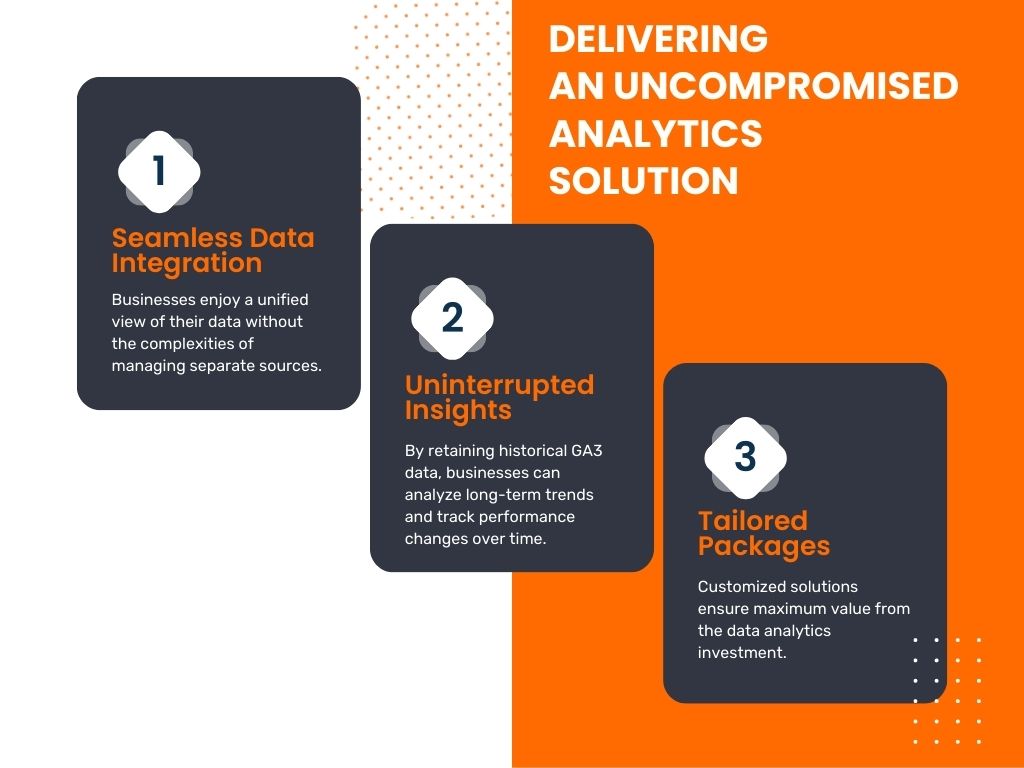 DELIVERING AN UNCOMPROMISED ANALYTICS SOLUTION

1

Seamless Data Integration

Businesses enjoy a unified view of their data without the complexities of managing separate sources.

2

Uninterrupted Insights

By retaining historical GA3 data, businesses can analyze long-term trends and track performance changes over time.

3

Tailored Packages

Customized solutions ensure maximum value from the data analytics investment.